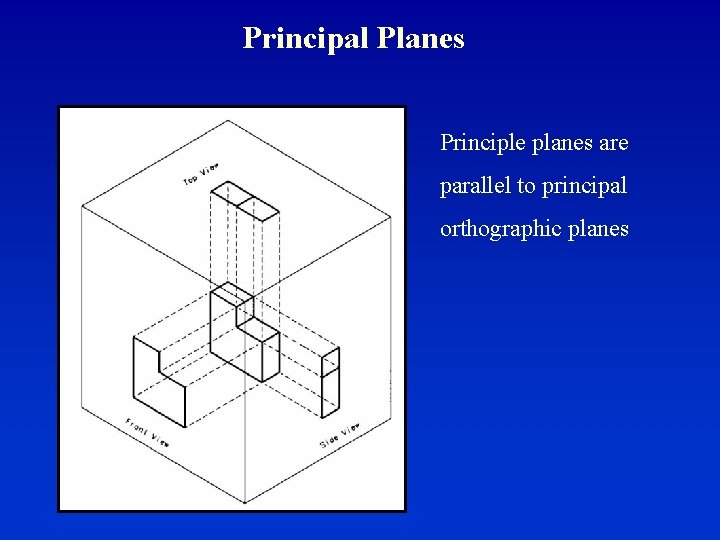 Principal Planes

Top View

Front View

Side View

Principle planes are parallel to principal orthographic planes